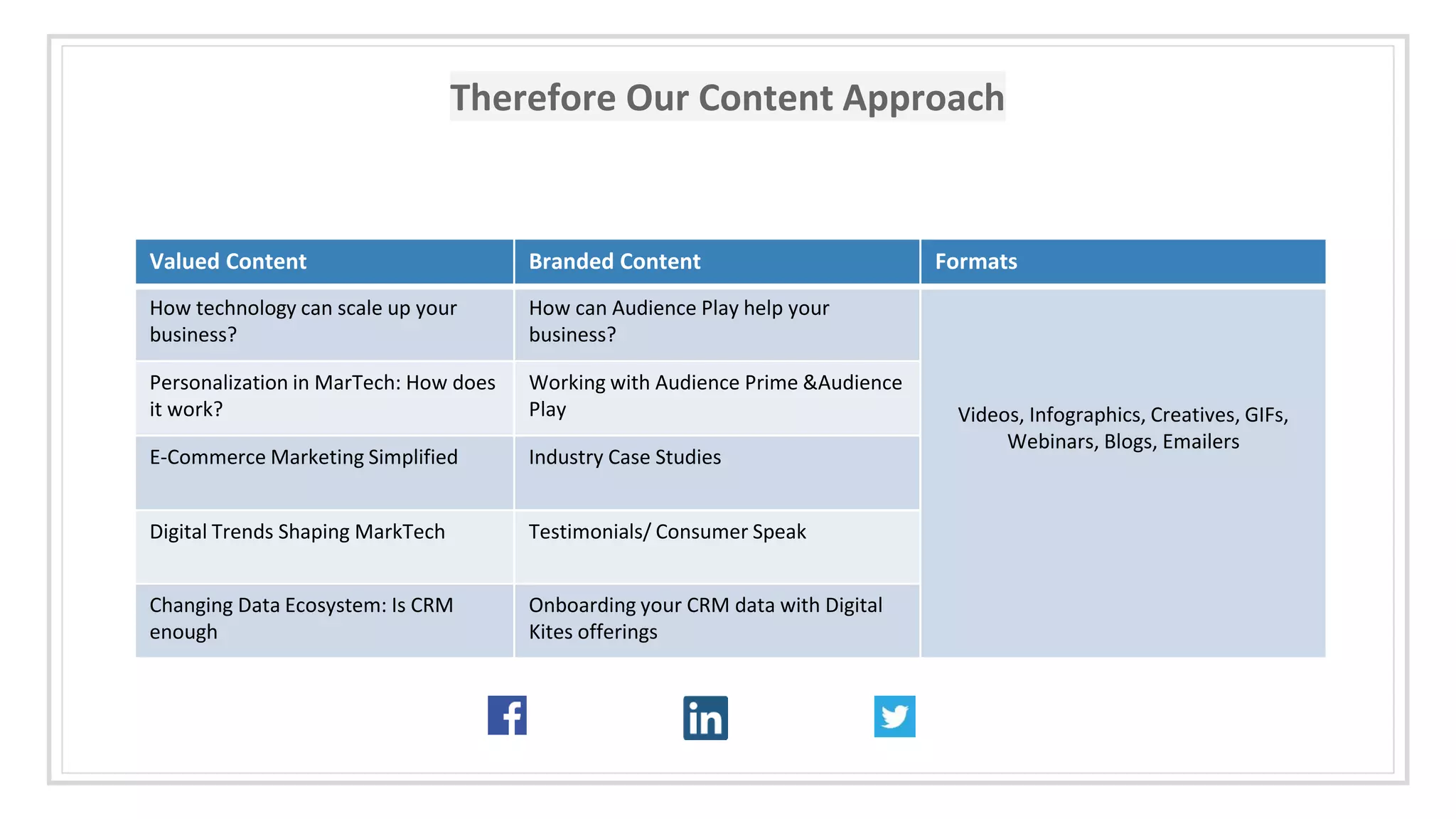 Therefore Our Content Approach

| Valued Content | Branded Content | Formats |
|---|---|---|
| How technology can scale up your business? | How can Audience Play help your business? | Videos, Infographics, Creatives, GIFs, Webinars, Blogs, Emailers |
| Personalization in MarTech: How does it work? | Working with Audience Prime &Audience Play | |
| E-Commerce Marketing Simplified | Industry Case Studies | |
| Digital Trends Shaping MarkTech | Testimonials/ Consumer Speak | |
| Changing Data Ecosystem: Is CRM enough | Onboarding your CRM data with Digital Kites offerings | |

f in